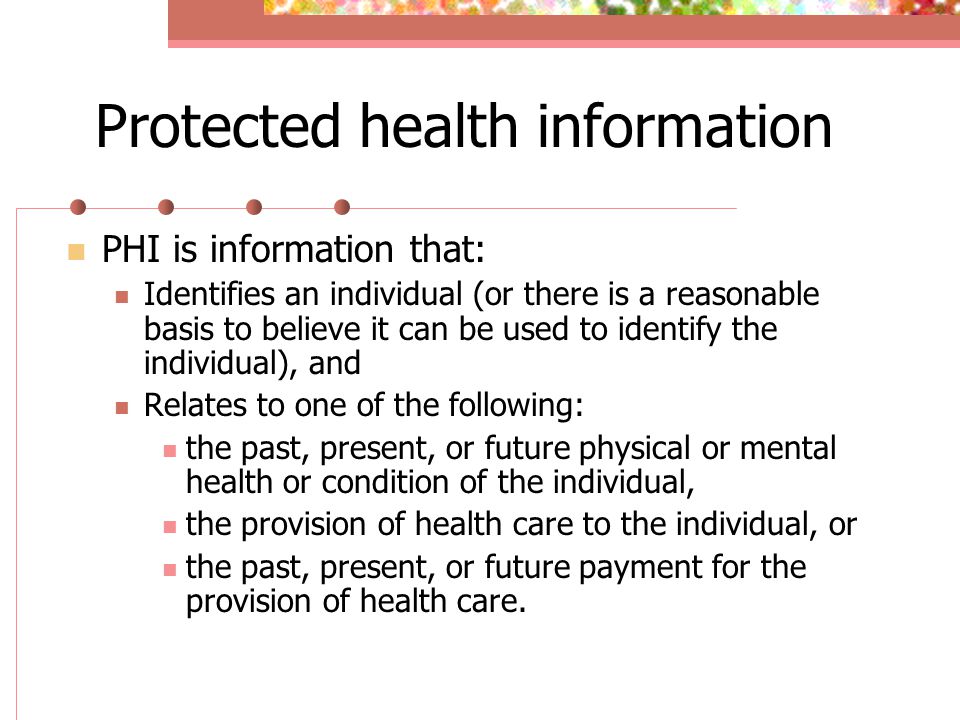 Protected health information

PHI is information that:

Identifies an individual (or there is a reasonable basis to believe it can be used to identify the individual), and

Relates to one of the following:

the past, present, or future physical or mental health or condition of the individual,

the provision of health care to the individual, or

the past, present, or future payment for the provision of health care.